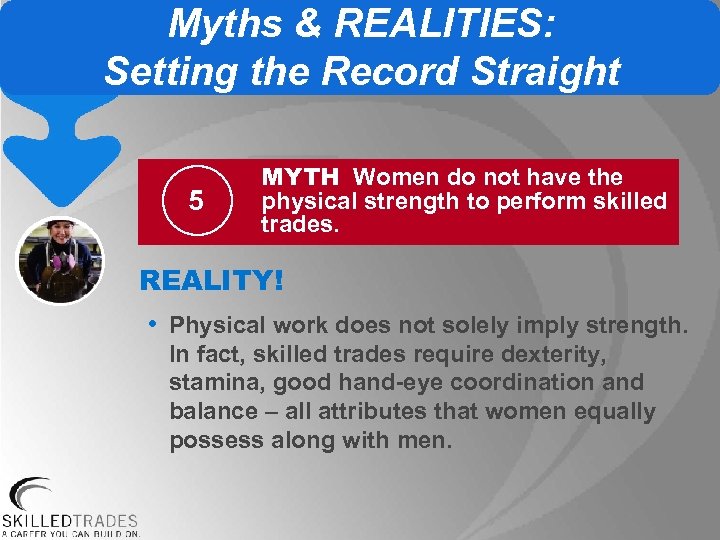 Myths & REALITIES:
Setting the Record Straight

5

MYTH Women do not have the physical strength to perform skilled trades.

REALITY!

• Physical work does not solely imply strength. In fact, skilled trades require dexterity, stamina, good hand-eye coordination and balance – all attributes that women equally possess along with men.

SKILLEDTRADES
A CAREER YOU CAN BUILD ON.